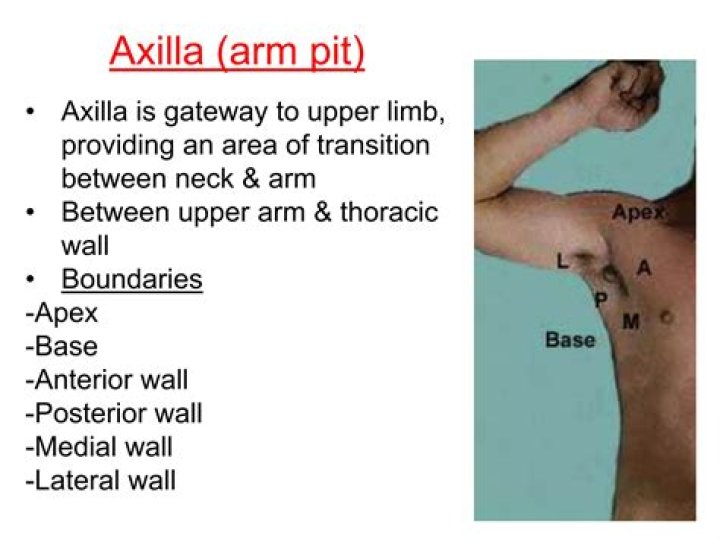 Axilla (arm pit)

• Axilla is gateway to upper limb, providing an area of transition between neck & arm
• Between upper arm & thoracic wall
• Boundaries
-Apex
-Base
-Anterior wall
-Posterior wall
-Medial wall
-Lateral wall

Apex
L
A
P
M
Base